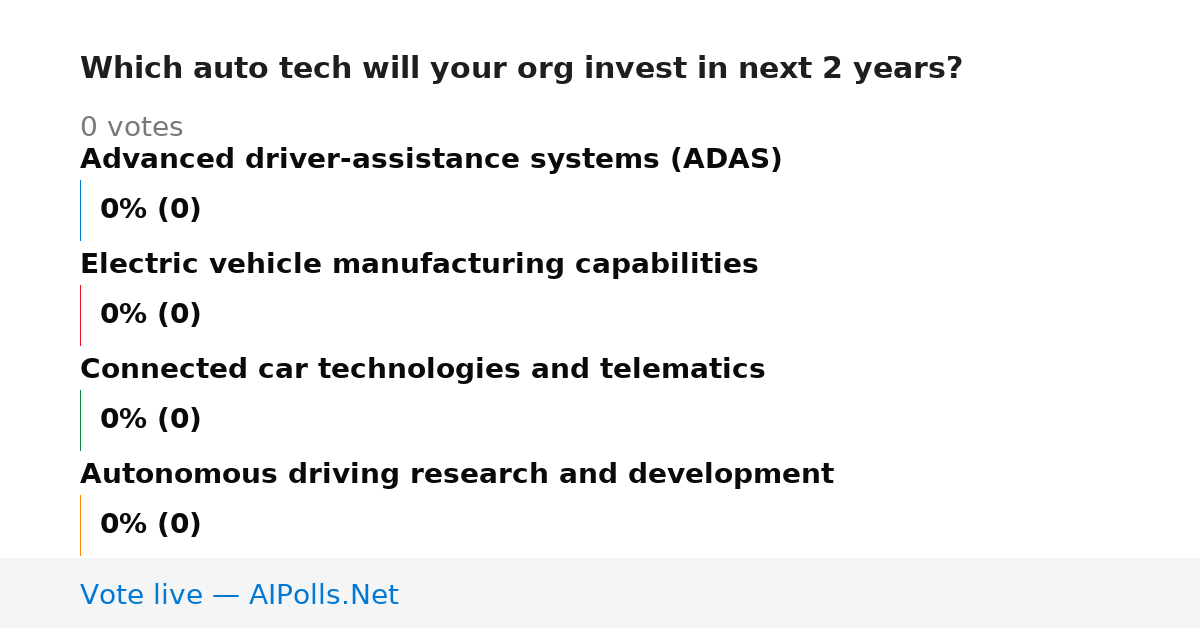 Which auto tech will your org invest in next 2 years?

0 votes

Advanced driver-assistance systems (ADAS)

0% (0)

Electric vehicle manufacturing capabilities

0% (0)

Connected car technologies and telematics

0% (0)

Autonomous driving research and development

0% (0)

Vote live — AIPolls.Net